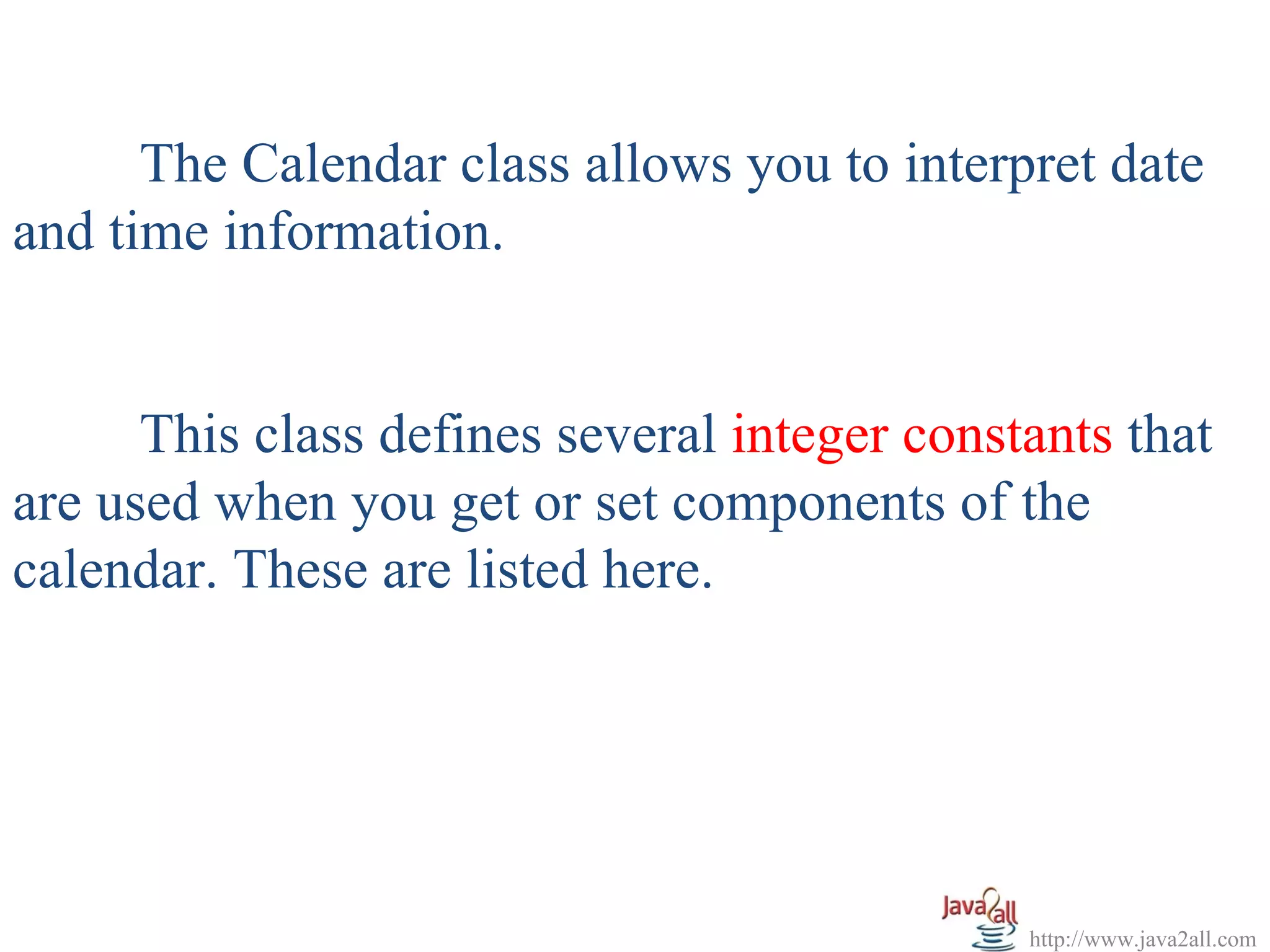 The Calendar class allows you to interpret date and time information.

This class defines several integer constants that are used when you get or set components of the calendar. These are listed here.

Java2all

http://www.java2all.com